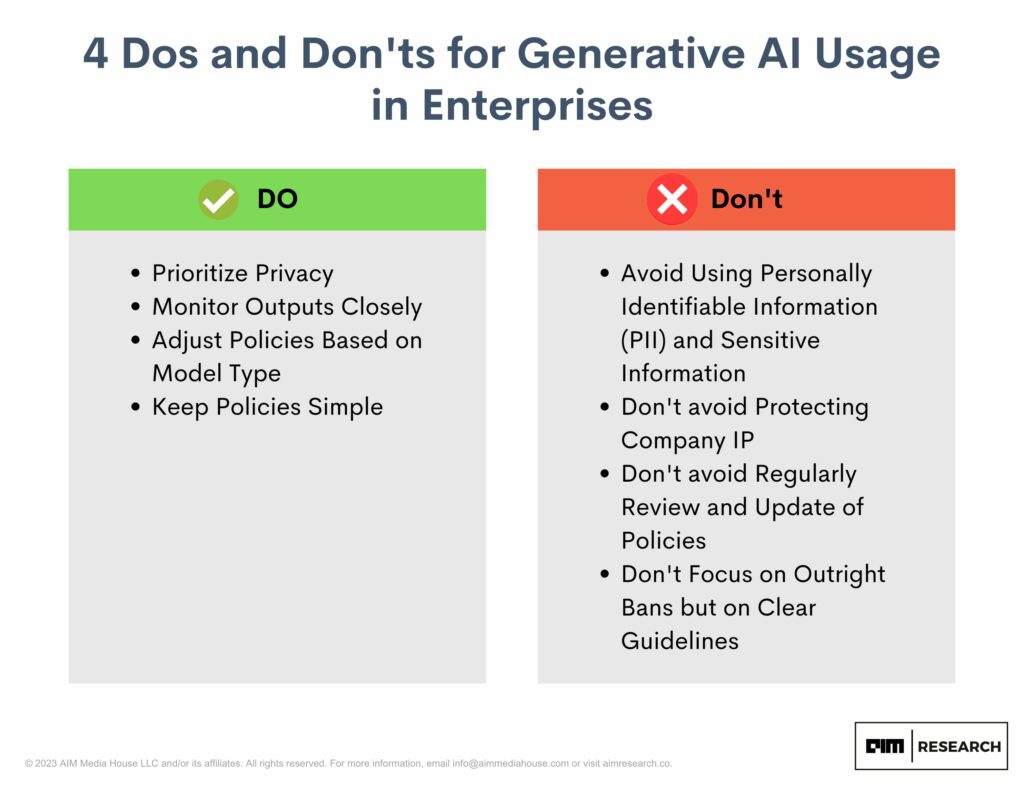 4 Dos and Don'ts for Generative AI Usage in Enterprises

DO

- Prioritize Privacy
- Monitor Outputs Closely
- Adjust Policies Based on Model Type
- Keep Policies Simple

Don't

- Avoid Using Personally Identifiable Information (PII) and Sensitive Information
- Don't avoid Protecting Company IP
- Don't avoid Regularly Review and Update of Policies
- Don't Focus on Outright Bans but on Clear Guidelines

© 2023 AIM Media House LLC and/or its affiliates. All rights reserved. For more information, email info@aimmediahouse.com or visit aimresearch.co.

AIM | RESEARCH